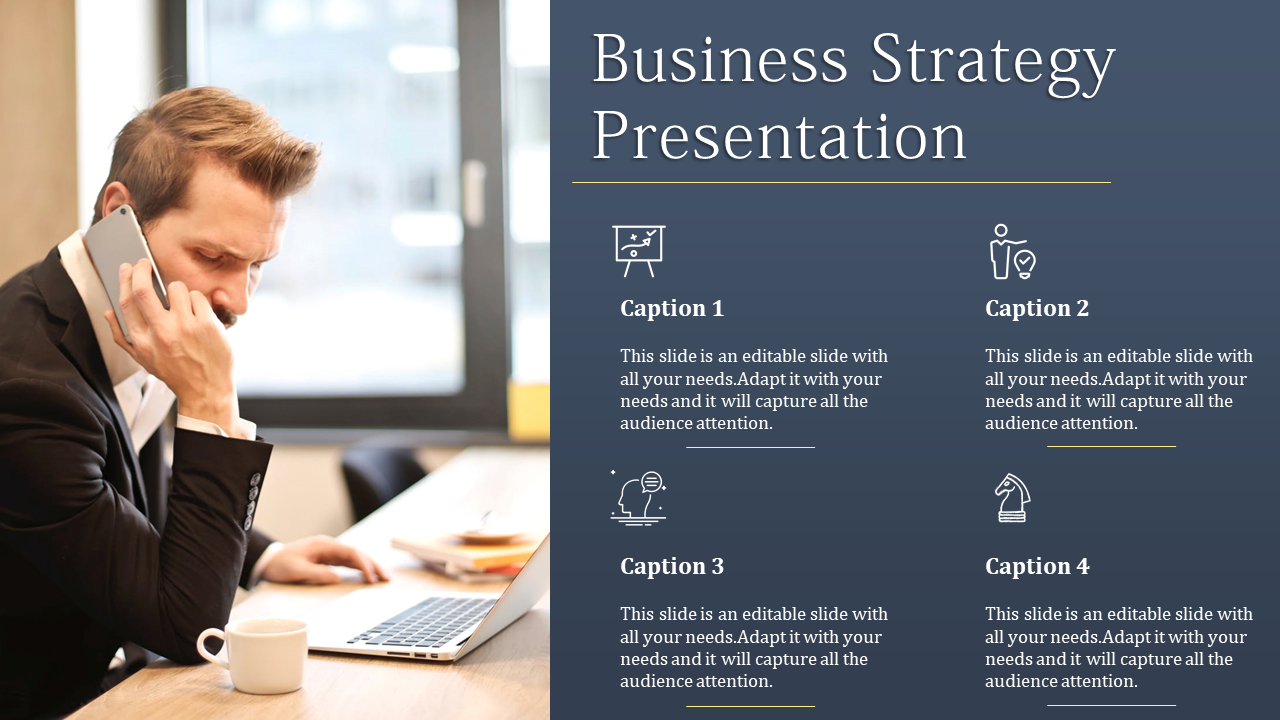 Business Strategy Presentation

Caption 1

This slide is an editable slide with all your needs.Adapt it with your needs and it will capture all the audience attention.

Caption 2

This slide is an editable slide with all your needs.Adapt it with your needs and it will capture all the audience attention.

Caption 3

This slide is an editable slide with all your needs.Adapt it with your needs and it will capture all the audience attention.

Caption 4

This slide is an editable slide with all your needs.Adapt it with your needs and it will capture all the audience attention.